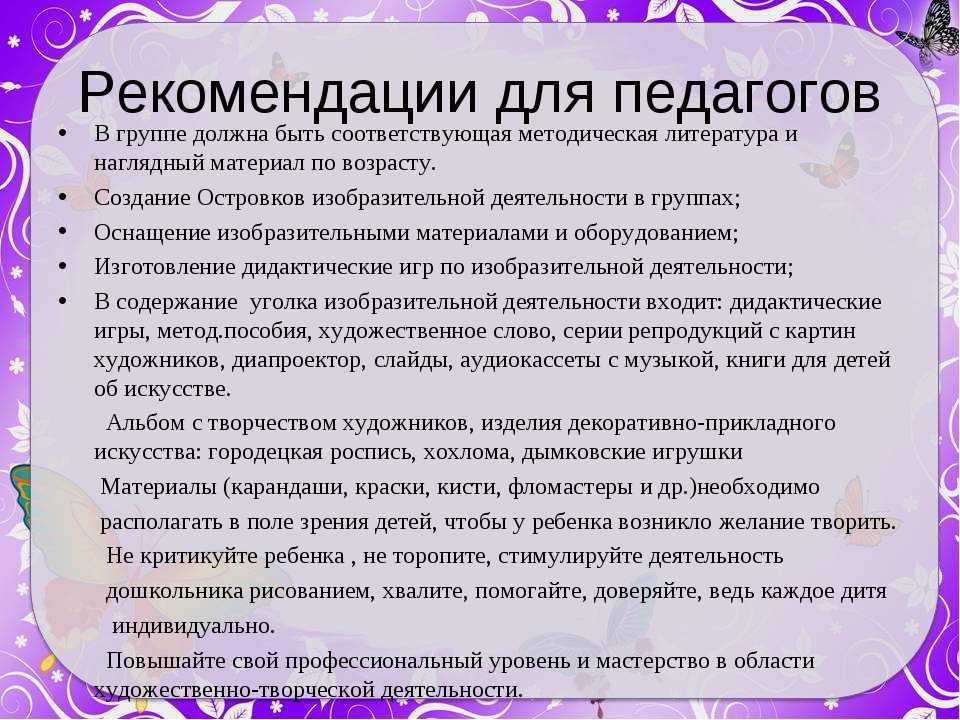 Рекомендации для педагогов

• В группе должна быть соответствующая методическая литература и наглядный материал по возрасту.

• Создание Островков изобразительной деятельности в группах;

• Оснащение изобразительными материалами и оборудованием;

• Изготовление дидактические игр по изобразительной деятельности;

• В содержание уголка изобразительной деятельности входит: дидактические игры, метод.пособия, художественное слово, серии репродукций с картин художников, диапроектор, слайды, аудиокассеты с музыкой, книги для детей об искусстве.

Альбом с творчеством художников, изделия декоративно-прикладного искусства: городецкая роспись, хохлома, дымковские игрушки

Материалы (карандаши, краски, кисти, фломастеры и др.)необходимо располагать в поле зрения детей, чтобы у ребенка возникло желание творить.

Не критикуйте ребенка , не торопите, стимулируйте деятельность дошкольника рисованием, хвалите, помогайте, доверяйте, ведь каждое дитя индивидуально.

Повышайте свой профессиональный уровень и мастерство в области художественно-творческой деятельности.